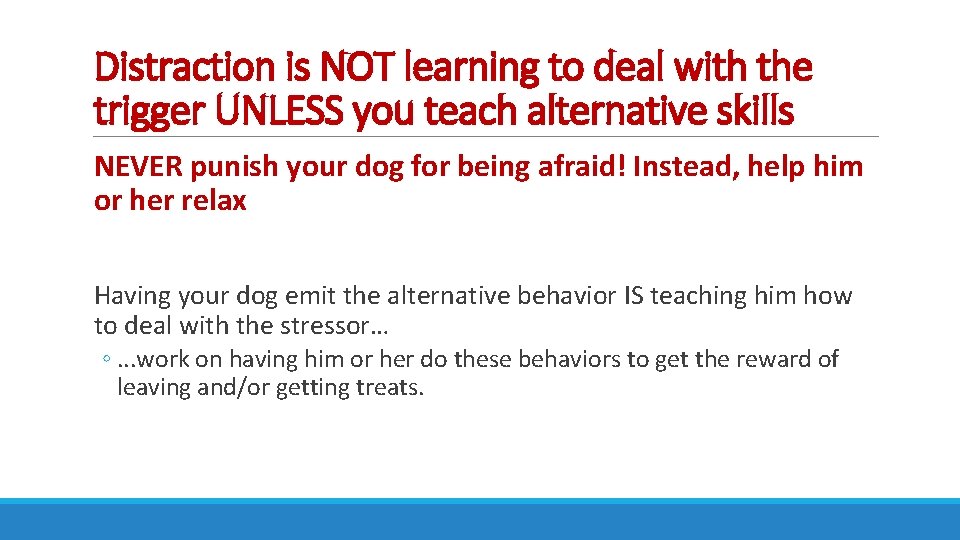 Distraction is NOT learning to deal with the trigger UNLESS you teach alternative skills

NEVER punish your dog for being afraid! Instead, help him or her relax

Having your dog emit the alternative behavior IS teaching him how to deal with the stressor…

◦ …work on having him or her do these behaviors to get the reward of leaving and/or getting treats.